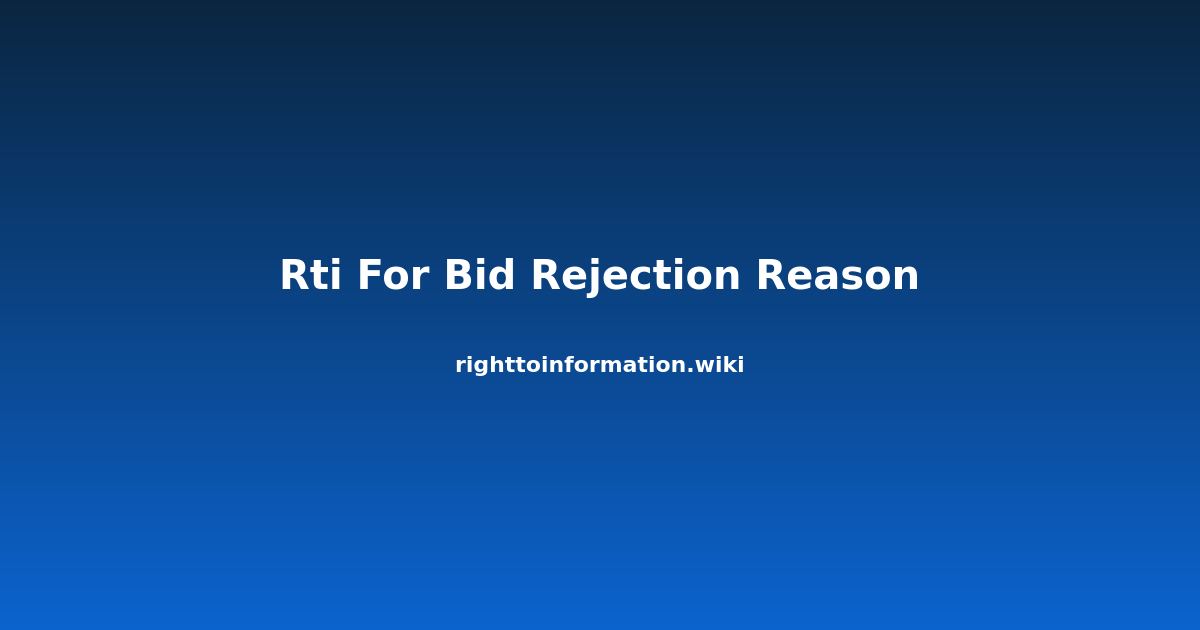 Rti For Bid Rejection Reason

righttoinformation.wiki